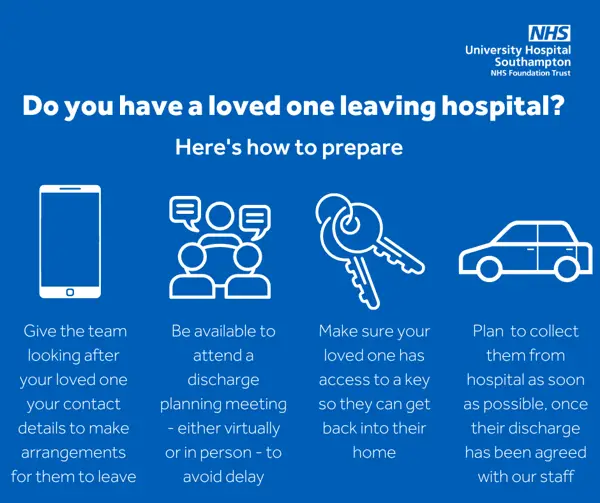 NHS
University Hospital Southampton
NHS Foundation Trust

Do you have a loved one leaving hospital?

Here's how to prepare

Give the team looking after your loved one your contact details to make arrangements for them to leave

Be available to attend a discharge planning meeting - either virtually or in person - to avoid delay

Make sure your loved one has access to a key so they can get back into their home

Plan to collect them from hospital as soon as possible, once their discharge has been agreed with our staff